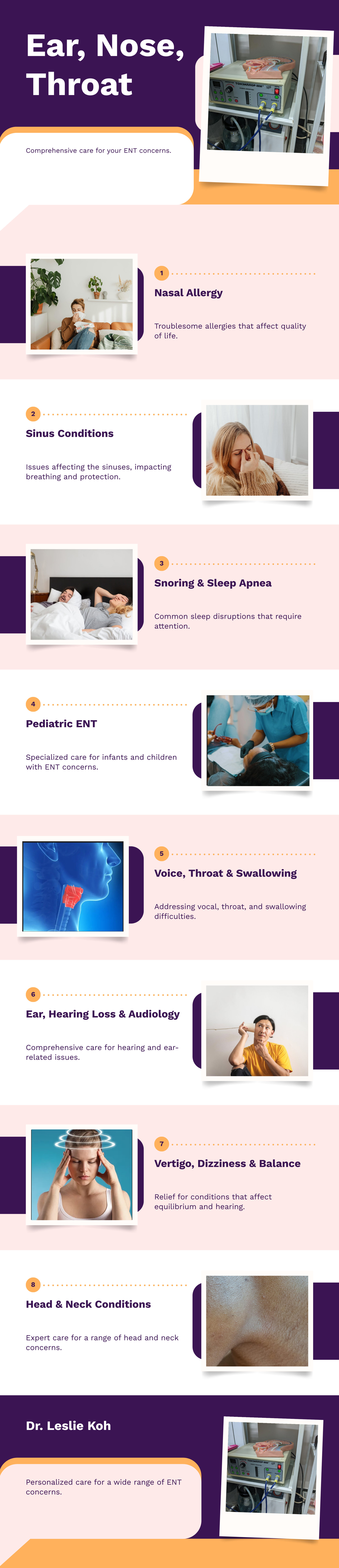 Ear, Nose, Throat

Comprehensive care for your ENT concerns.

1

Nasal Allergy

Troublesome allergies that affect quality of life.

2

Sinus Conditions

Issues affecting the sinuses, impacting breathing and protection.

3

Snoring & Sleep Apnea

Common sleep disruptions that require attention.

4

Pediatric ENT

Specialized care for infants and children with ENT concerns.

5

Voice, Throat & Swallowing

Addressing vocal, throat, and swallowing difficulties.

6

Ear, Hearing Loss & Audiology

Comprehensive care for hearing and ear-related issues.

7

Vertigo, Dizziness & Balance

Relief for conditions that affect equilibrium and hearing.

8

Head & Neck Conditions

Expert care for a range of head and neck concerns.

Dr. Leslie Koh

Personalized care for a wide range of ENT concerns.